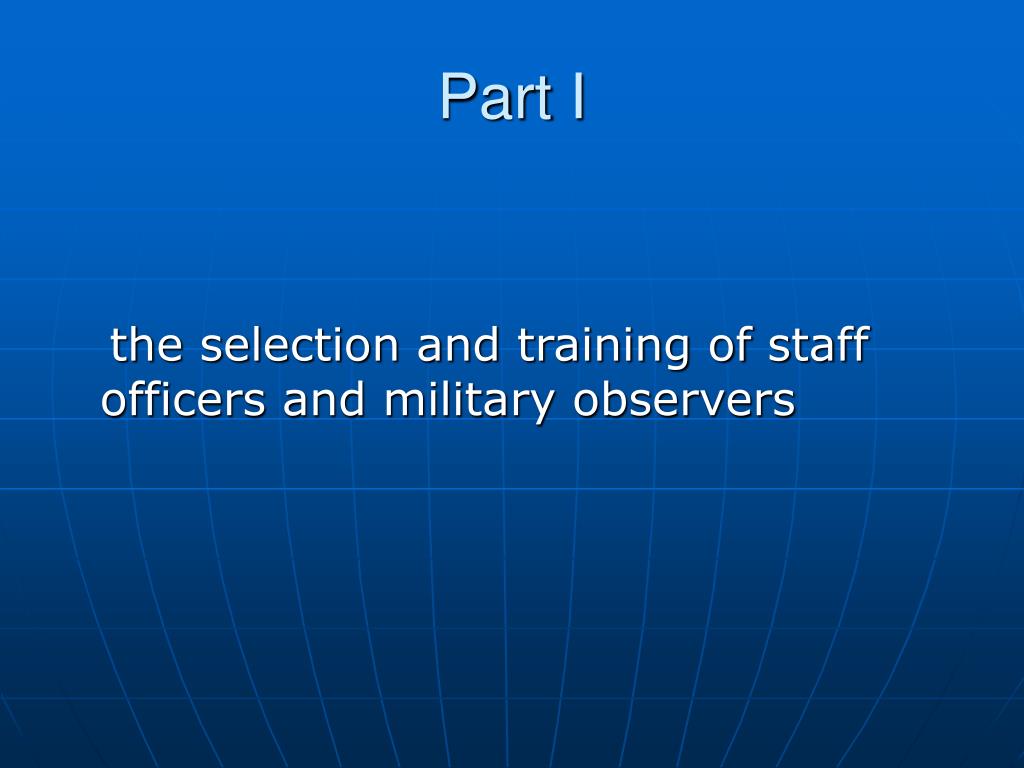 Part I

the selection and training of staff officers and military observers